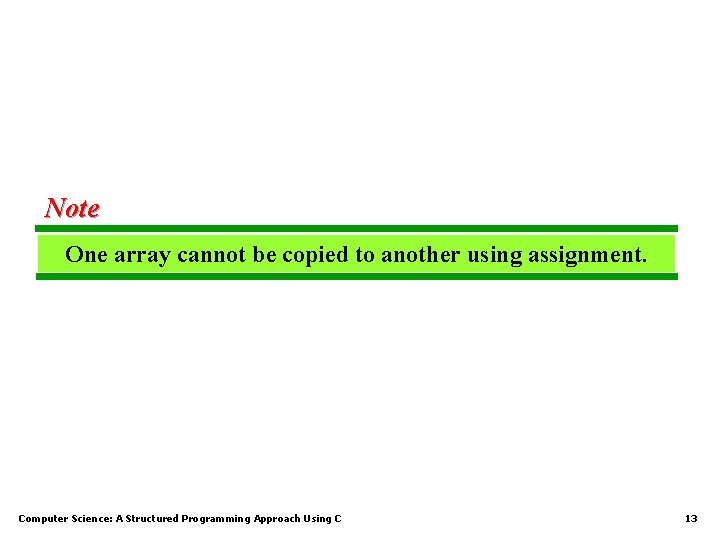 Note

One array cannot be copied to another using assignment.

Computer Science: A Structured Programming Approach Using C

13